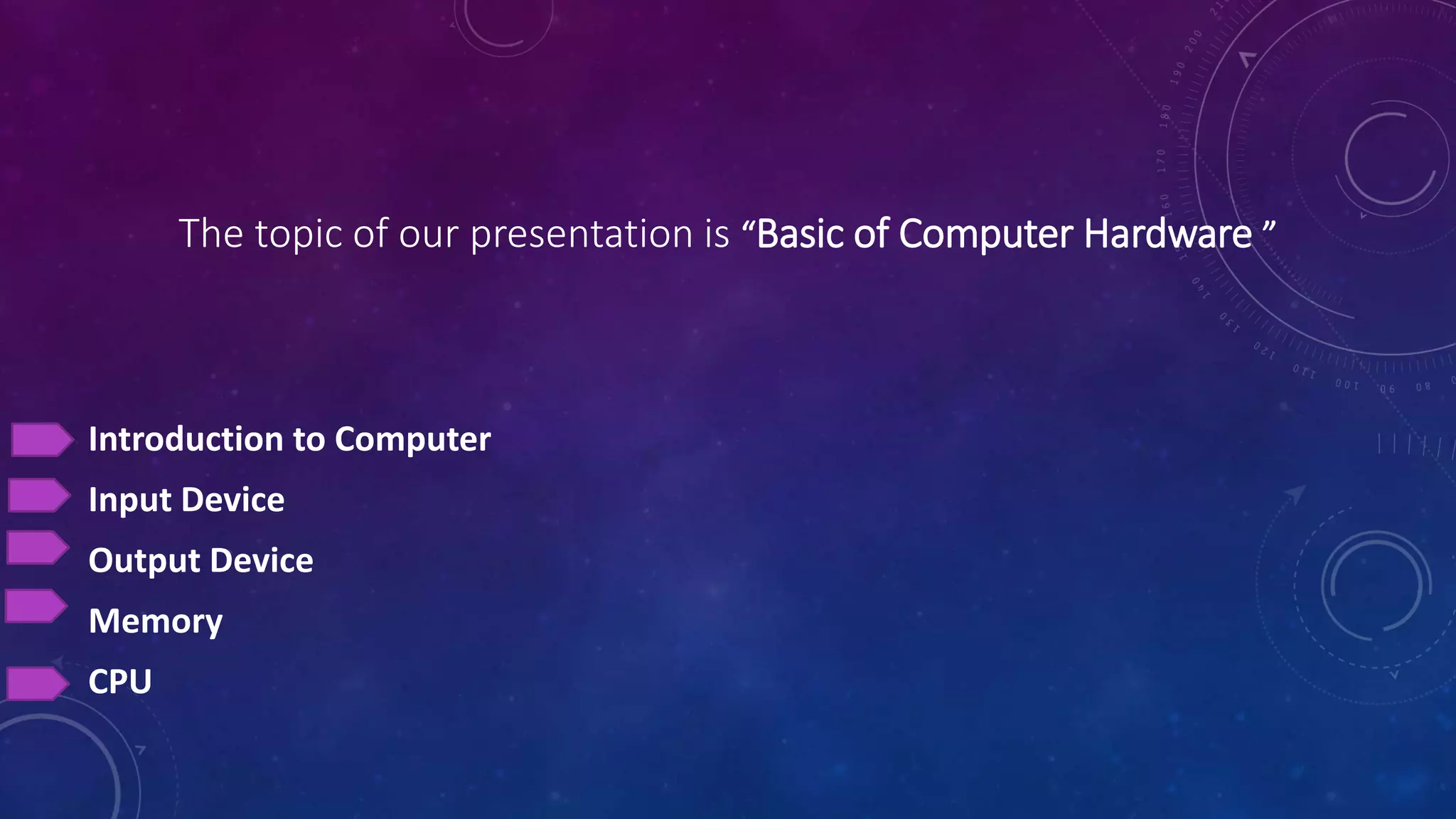 The topic of our presentation is “Basic of Computer Hardware ”

Introduction to Computer
Input Device
Output Device
Memory
CPU